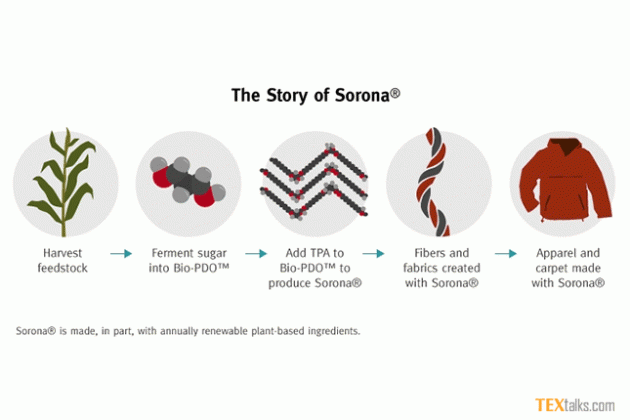 The Story of Sorona®

Harvest feedstock

Ferment sugar into Bio-PDO™

Add TPA to Bio-PDO™ to produce Sorona®

Fibers and fabrics created with Sorona®

Apparel and carpet made with Sorona®

Sorona® is made, in part, with annually renewable plant-based ingredients.

TEXtalks.com